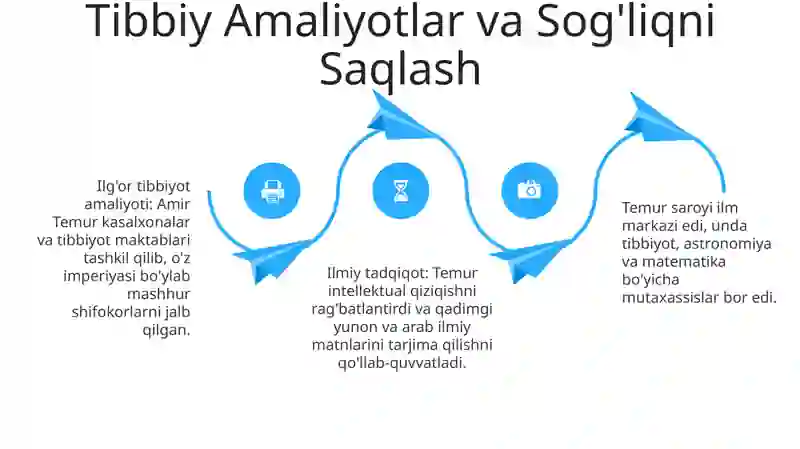 Tibbiy Amaliyotlar va Sog'liqni Saqlash

Ilg'or tibbiyot amaliyoti: Amir Temur kasalxonalar va tibbiyot maktablari tashkil qilib, o'z imperiyasi bo'ylab mashhur shifokorlarni jalb qilgan.

Ilmiy tadqiqot: Temur intellektual qiziqishni rag'batlantirdi va qadimgi yunon va arab ilmiy matnlarini tarjima qilishni qo'llab-quvvatladi.

Temur saroyi ilm markazi edi, unda tibbiyot, astronomiya va matematika bo'yicha mutaxassislar bor edi.